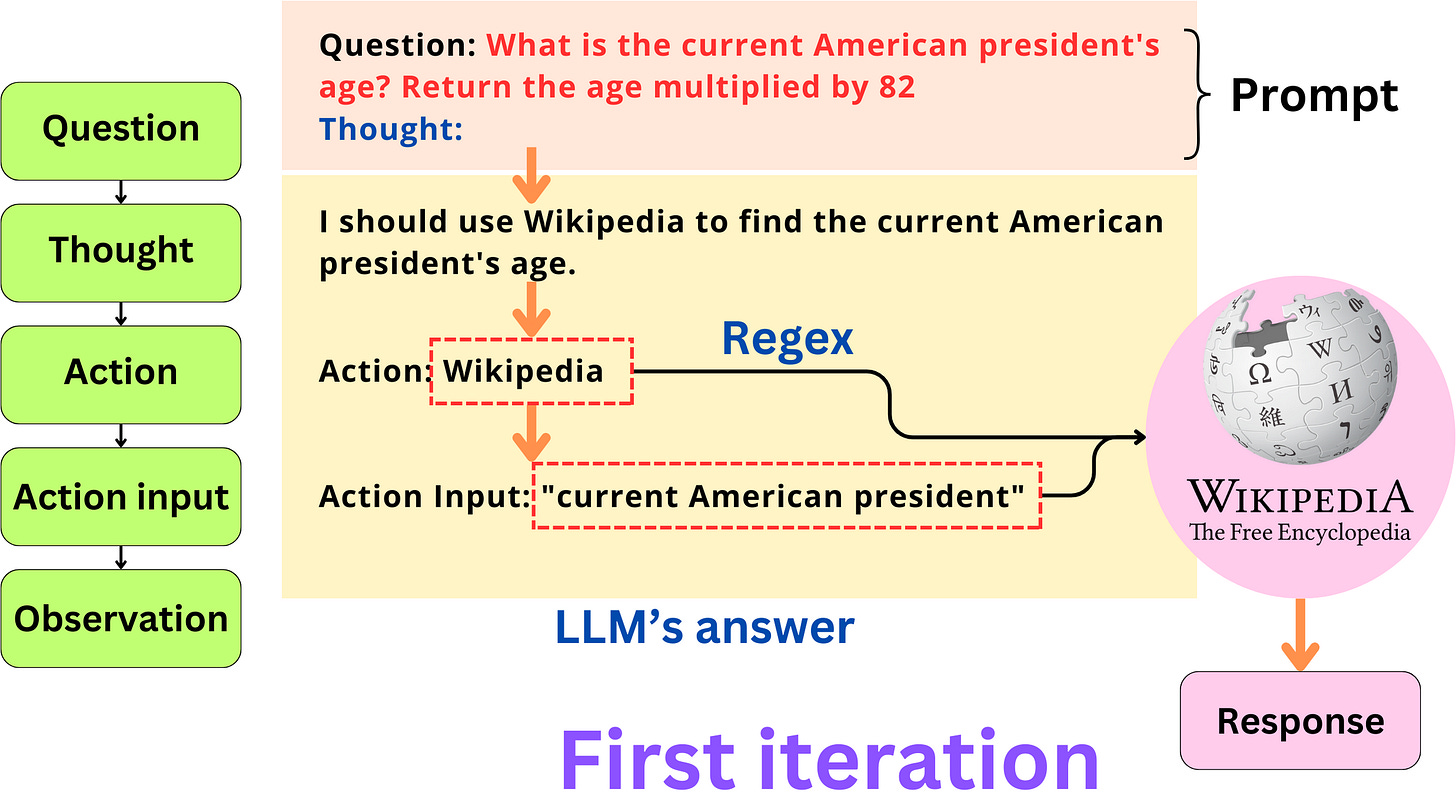 Question

Thought

Action

Action input

Observation

Question: What is the current American president's age? Return the age multiplied by 82
Thought:

Prompt

I should use Wikipedia to find the current American president's age.

Regex

Action: Wikipedia

Action Input: "current American president"

LLM's answer

Ω W И
維

WIKIPEDIA
The Free Encyclopedia

Response

First iteration